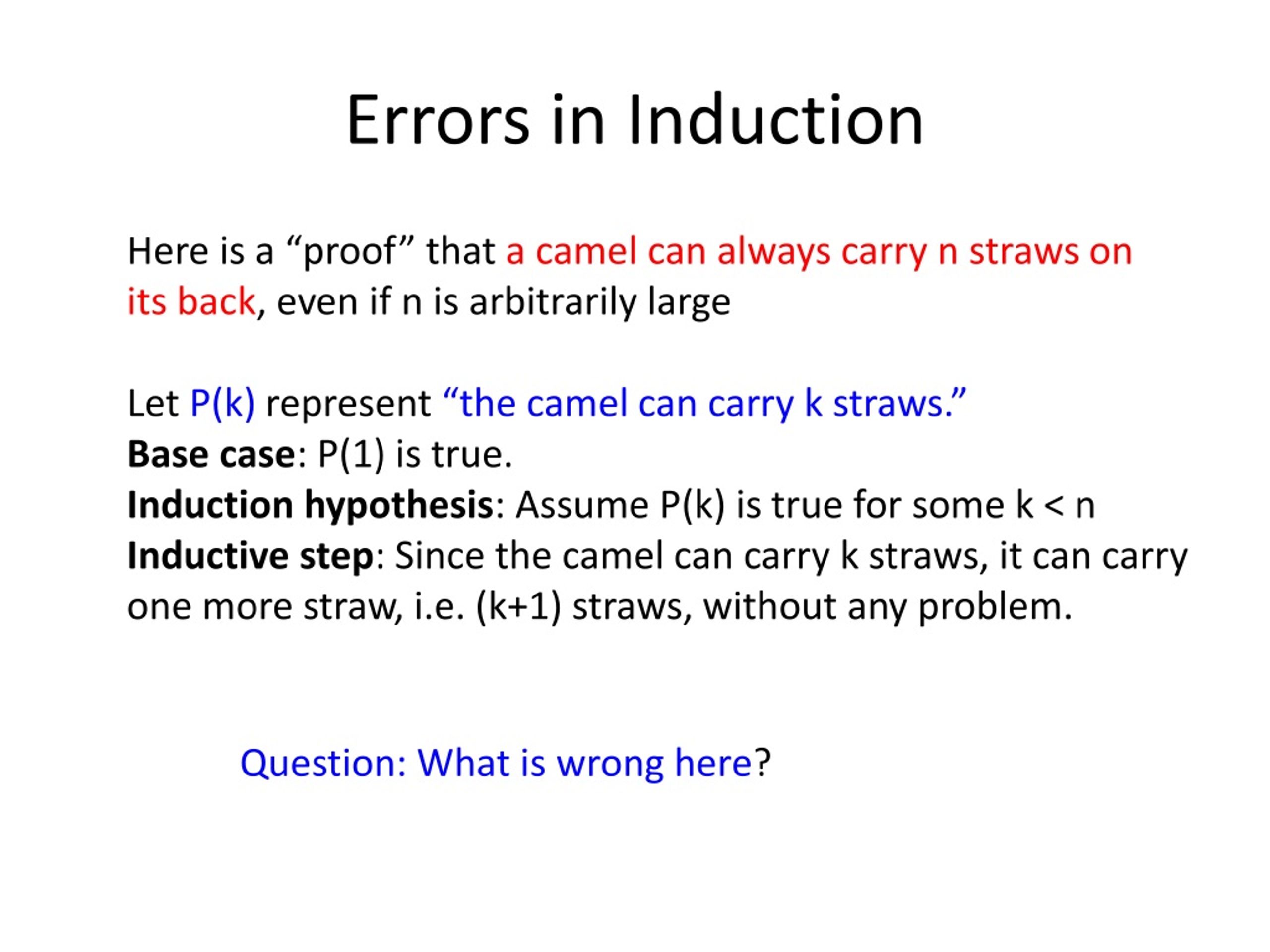 Errors in Induction

Here is a “proof” that a camel can always carry n straws on its back, even if n is arbitrarily large

Let P(k) represent “the camel can carry k straws.”
Base case: P(1) is true.
Induction hypothesis: Assume P(k) is true for some k < n
Inductive step: Since the camel can carry k straws, it can carry one more straw, i.e. (k+1) straws, without any problem.

Question: What is wrong here?